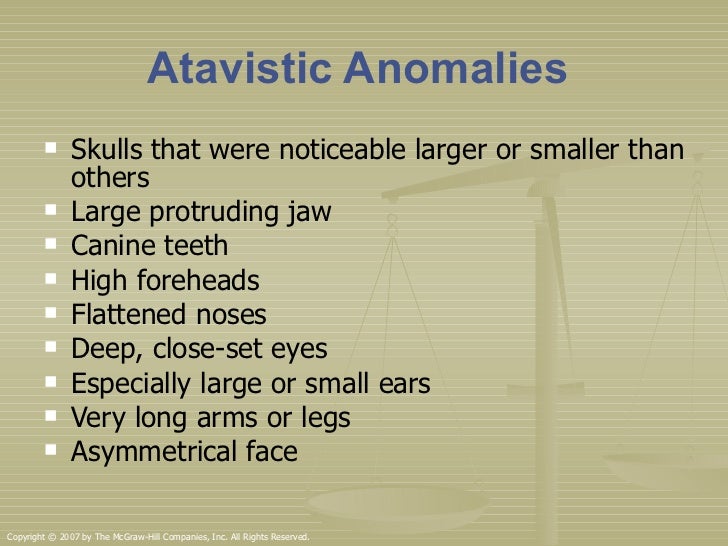 Atavistic Anomalies

- Skulls that were noticeable larger or smaller than others
- Large protruding jaw
- Canine teeth
- High foreheads
- Flattened noses
- Deep, close-set eyes
- Especially large or small ears
- Very long arms or legs
- Asymmetrical face

Copyright © 2007 by The McGraw-Hill Companies, Inc. All Rights Reserved.